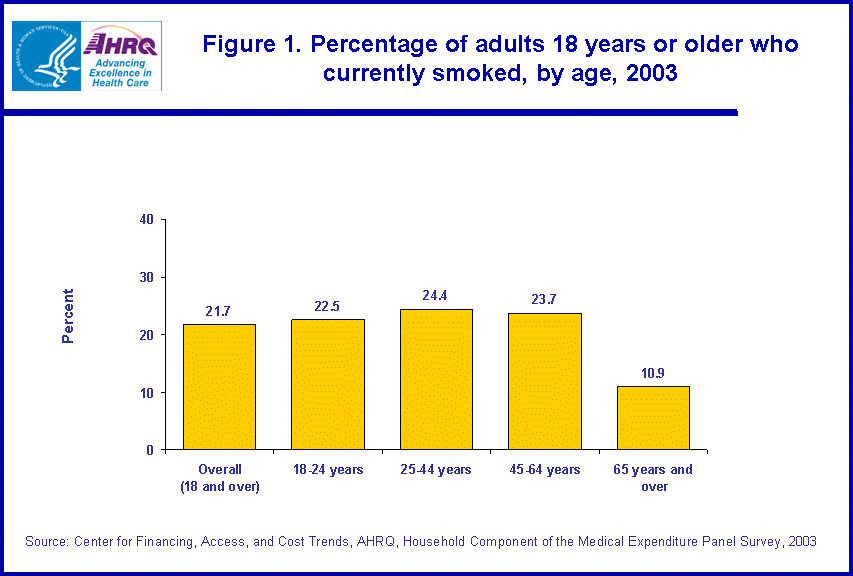 AHRQ
Advancing Excellence in Health Care

Figure 1. Percentage of adults 18 years or older who currently smoked, by age, 2003

Percent

40
30
20
10
0

21.7
22.5
24.4
23.7
10.9

Overall (18 and over)
18-24 years
25-44 years
45-64 years
65 years and over

Source: Center for Financing, Access, and Cost Trends, AHRQ, Household Component of the Medical Expenditure Panel Survey, 2003